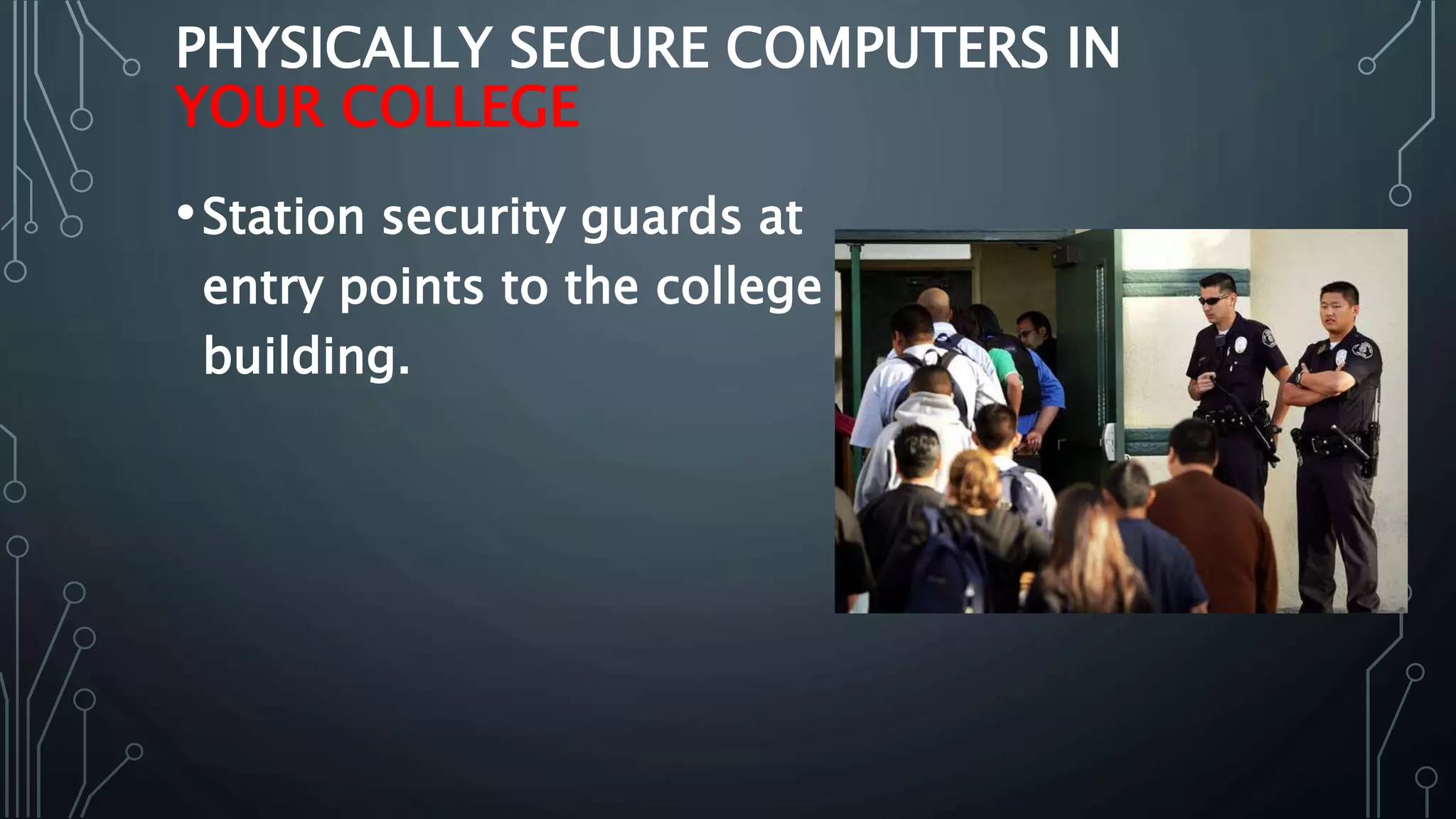 PHYSICALLY SECURE COMPUTERS IN YOUR COLLEGE

• Station security guards at entry points to the college building.